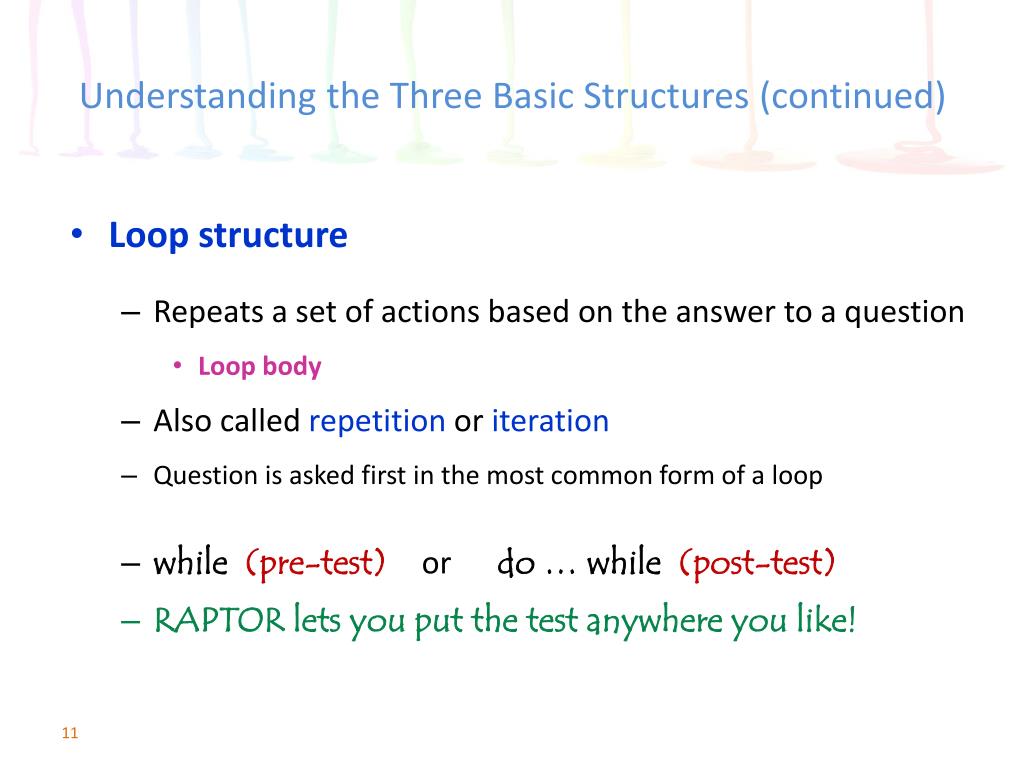 Understanding the Three Basic Structures (continued)

• Loop structure

– Repeats a set of actions based on the answer to a question

• Loop body

– Also called repetition or iteration

– Question is asked first in the most common form of a loop

– while (pre-test) or do … while (post-test)

– RAPTOR lets you put the test anywhere you like!

11